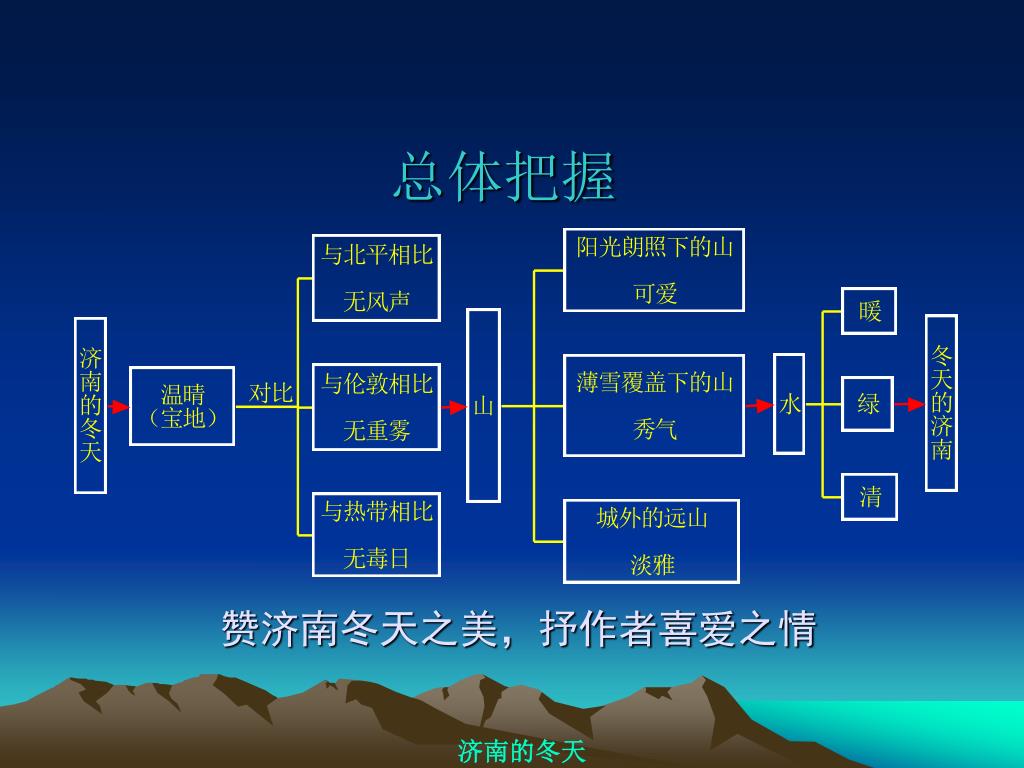 总体把握

济南的冬天

温晴（宝地）

对比

与北平相比
无风声

与伦敦相比
无重雾

与热带相比
无毒日

山

阳光朗照下的山
可爱

薄雪覆盖下的山
秀气

城外的远山
淡雅

水

暖

绿

清

冬天的济南

赞济南冬天之美，抒作者喜爱之情

济南的冬天